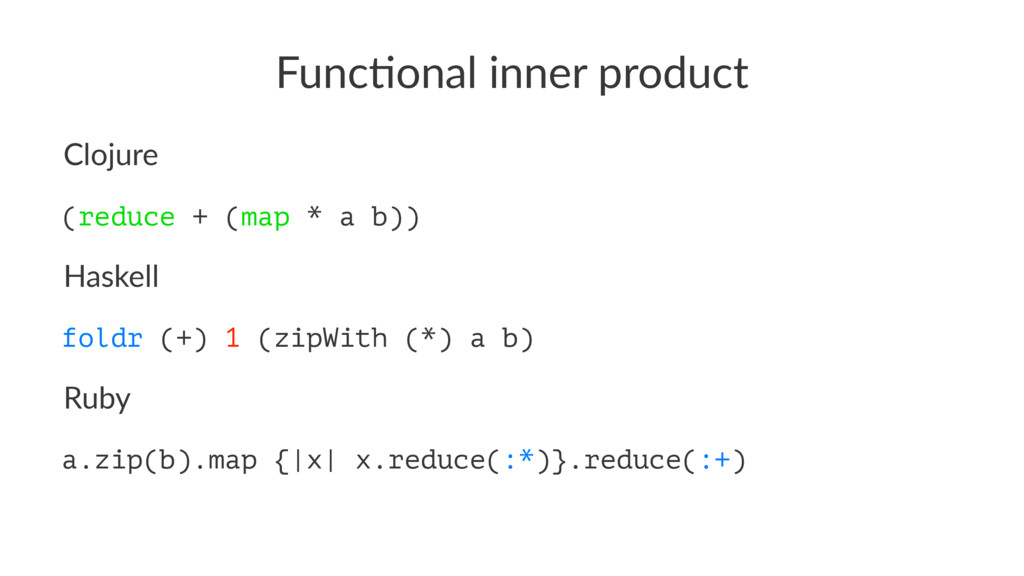 Functional inner product

Clojure

(reduce + (map * a b))

Haskell

foldr (+) 1 (zipWith (*) a b)

Ruby

a.zip(b).map {|x| x.reduce(:*)}.reduce(:+)